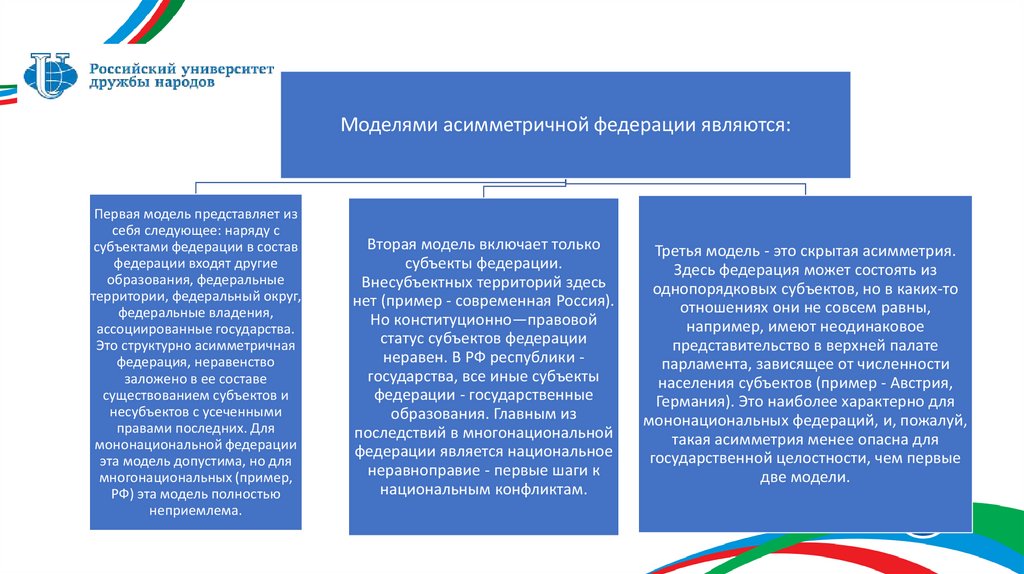 Российский университет дружбы народов

Моделями асимметричной федерации являются:

Первая модель представляет из себя следующее: наряду с субъектами федерации в состав федерации входят другие образования, федеральные территории, федеральный округ, федеральные владения, ассоциированные государства. Это структурно асимметричная федерация, неравенство заложено в ее составе существованием субъектов и несубъектов с усеченными правами последних. Для мононациональной федерации эта модель допустима, но для многонациональных (пример, РФ) эта модель полностью неприемлема.

Вторая модель включает только субъекты федерации. Внесубъектных территорий здесь нет (пример - современная Россия). Но конституционно—правовой статус субъектов федерации неравен. В РФ республики - государства, все иные субъекты федерации - государственные образования. Главным из последствий в многонациональной федерации является национальное неравноправие - первые шаги к национальным конфликтам.

Третья модель - это скрытая асимметрия. Здесь федерация может состоять из однопорядковых субъектов, но в каких-то отношениях они не совсем равны, например, имеют неодинаковое представительство в верхней палате парламента, зависящее от численности населения субъектов (пример - Австрия, Германия). Это наиболее характерно для мононациональных федераций, и, пожалуй, такая асимметрия менее опасна для государственной целостности, чем первые две модели.